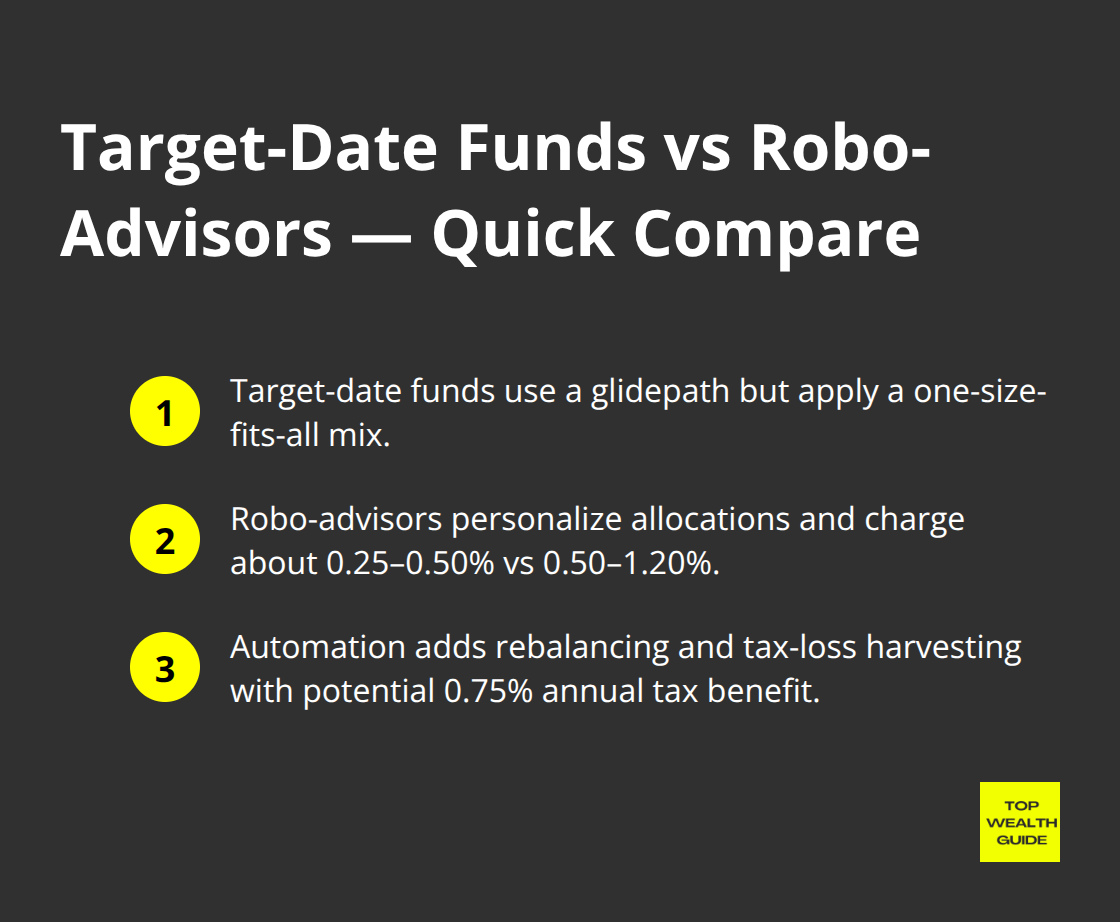 Target-Date Funds vs Robo-Advisors — Quick Compare

1 Target-date funds use a glidepath but apply a one-size-fits-all mix.

2 Robo-advisors personalize allocations and charge about 0.25–0.50% vs 0.50–1.20%.

3 Automation adds rebalancing and tax-loss harvesting with potential 0.75% annual tax benefit.

TOP WEALTH GUIDE